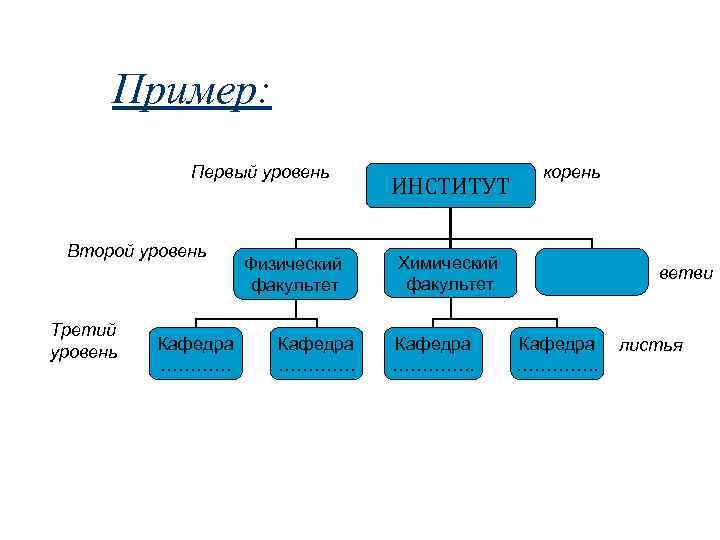 Пример:

Первый уровень

ИНСТИТУТ

корень

Второй уровень

Физический факультет

Химический факультет

ветви

Третий уровень

Кафедра …………

Кафедра …………

Кафедра …………

Кафедра …………

листья